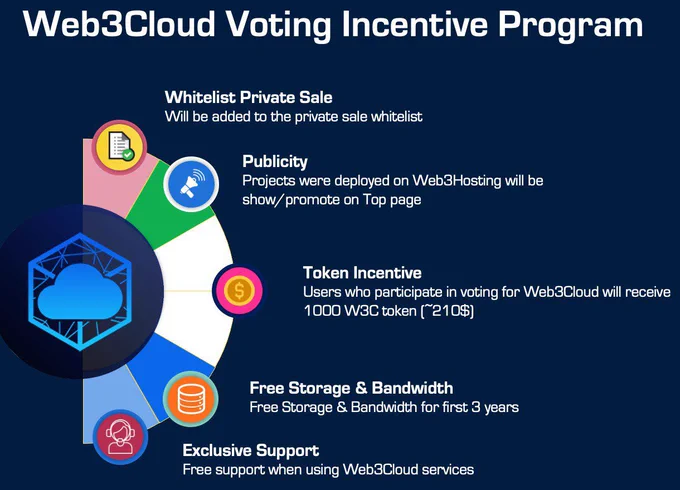 Web3Cloud Voting Incentive Program

Whitelist Private Sale
Will be added to the private sale whitelist

Publicity
Projects were deployed on Web3Hosting will be show/promote on Top page

Token Incentive
Users who participate in voting for Web3Cloud will receive 1000 W3C token (~210$)

Free Storage & Bandwidth
Free Storage & Bandwidth for first 3 years

Exclusive Support
Free support when using Web3Cloud services